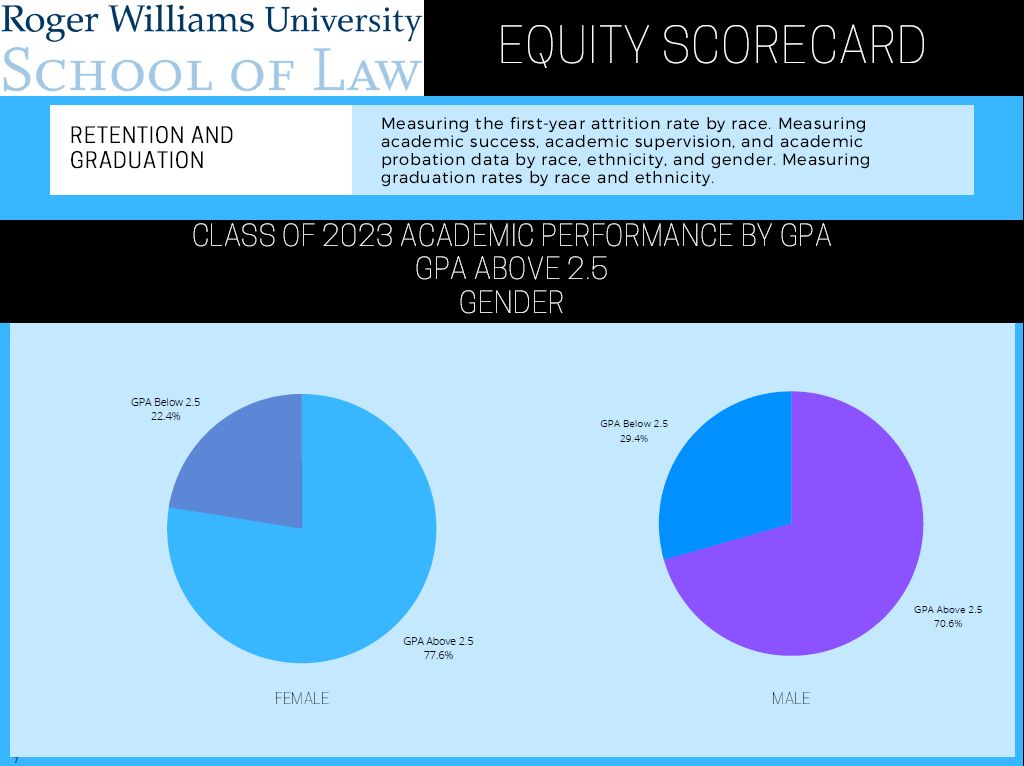 Roger Williams University
SCHOOL OF LAW

EQUITY SCORECARD

RETENTION AND GRADUATION

Measuring the first-year attrition rate by race. Measuring academic success, academic supervision, and academic probation data by race, ethnicity, and gender. Measuring graduation rates by race and ethnicity.

CLASS OF 2023 ACADEMIC PERFORMANCE BY GPA
GPA ABOVE 2.5
GENDER

GPA Below 2.5
22.4%

GPA Above 2.5
77.6%

FEMALE

GPA Below 2.5
29.4%

GPA Above 2.5
70.6%

MALE

7